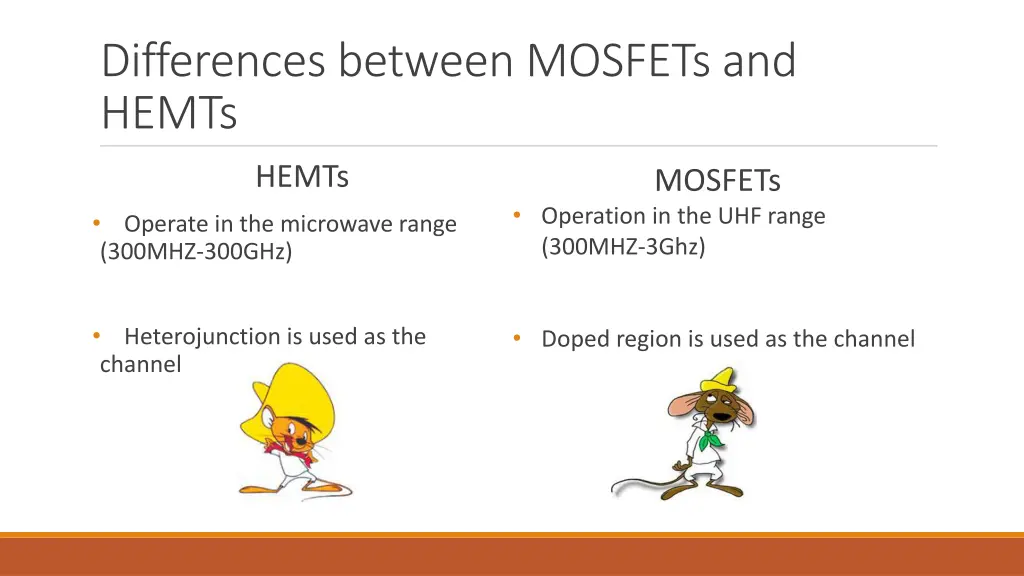 Differences between MOSFETs and HEMTs

HEMTs

• Operate in the microwave range (300MHZ-300GHz)

• Heterojunction is used as the channel

MOSFETs

• Operation in the UHF range (300MHZ-3Ghz)

• Doped region is used as the channel